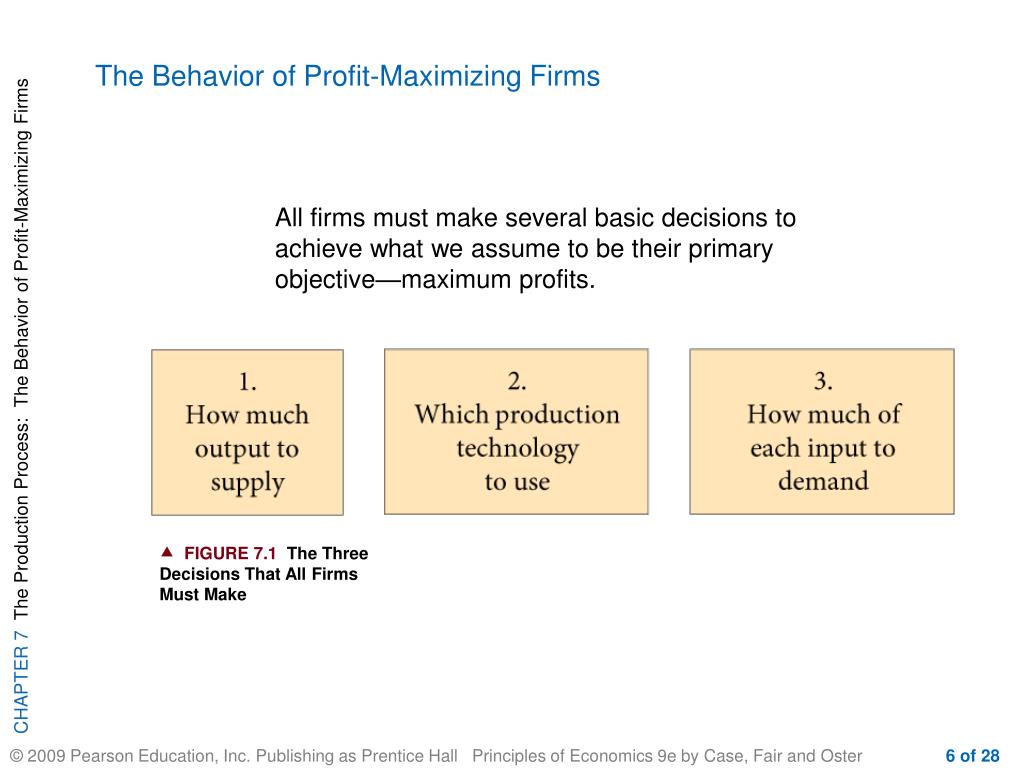 CHAPTER 7 The Production Process: The Behavior of Profit-Maximizing Firms

The Behavior of Profit-Maximizing Firms

All firms must make several basic decisions to achieve what we assume to be their primary objective—maximum profits.

1.
How much output to supply

2.
Which production technology to use

3.
How much of each input to demand

▲ FIGURE 7.1 The Three Decisions That All Firms Must Make

© 2009 Pearson Education, Inc. Publishing as Prentice Hall Principles of Economics 9e by Case, Fair and Oster 6 of 28